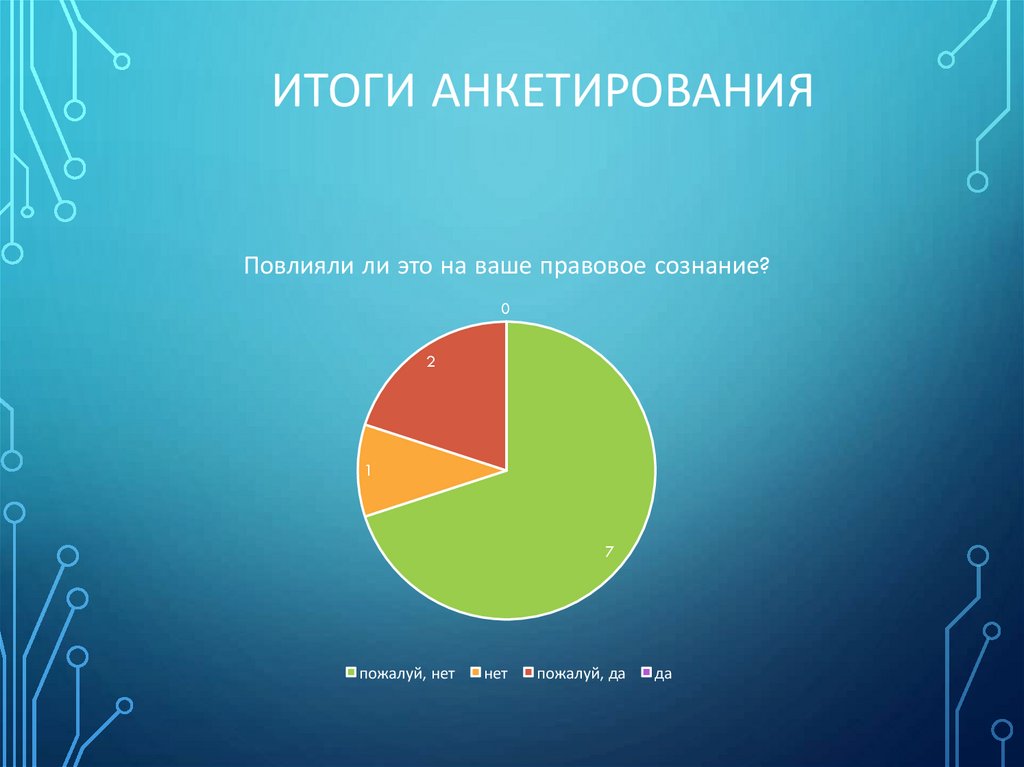 ИТОГИ АНКЕТИРОВАНИЯ

Повлияли ли это на ваше правовое сознание?

0

2

1

7

пожалуй, нет нет пожалуй, да да